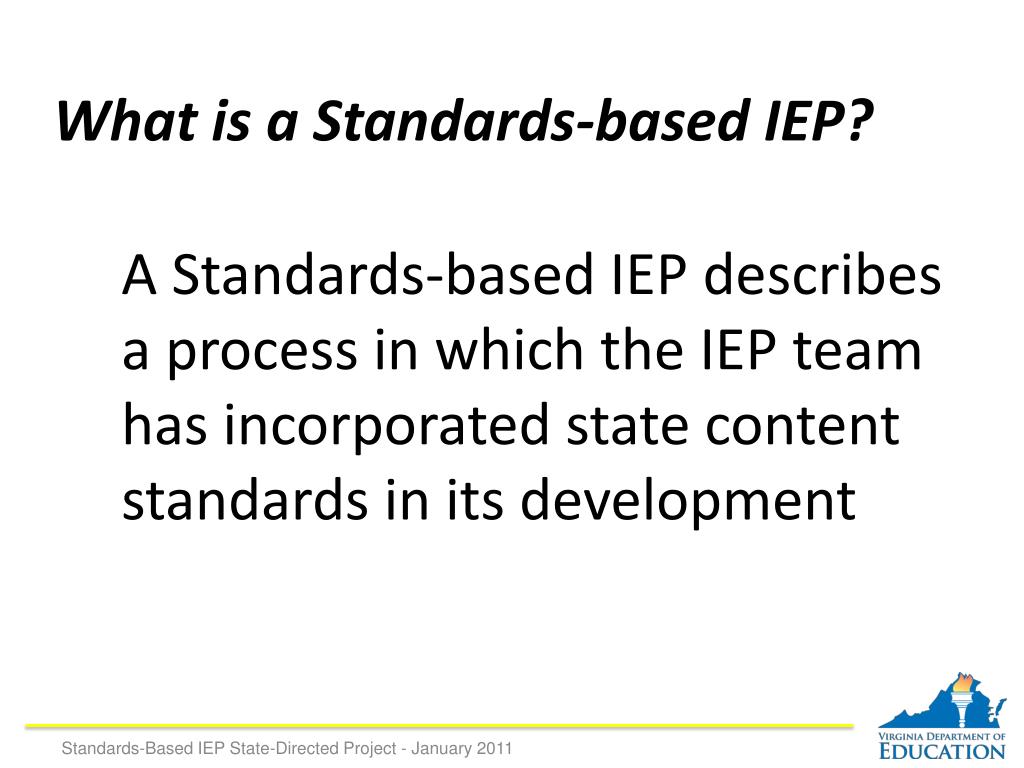 What is a Standards-based IEP?

A Standards-based IEP describes a process in which the IEP team has incorporated state content standards in its development

Standards-Based IEP State-Directed Project - January 2011

VIRGINIA DEPARTMENT OF EDUCATION